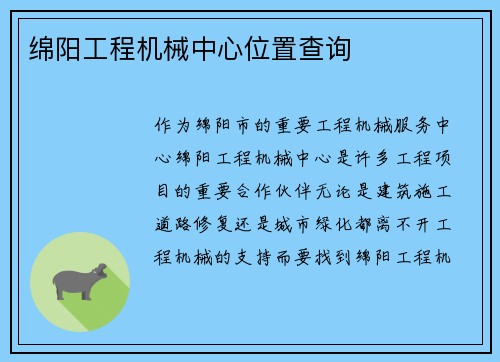 绵阳工程机械中心位置查询

作为绵阳市的重要工程机械服务中心绵阳工程机械中心是许多工程项目的重要合作伙伴无论是建筑施工道路修复还是城市绿化都离不开工程机械的支持而要找到绵阳工程机